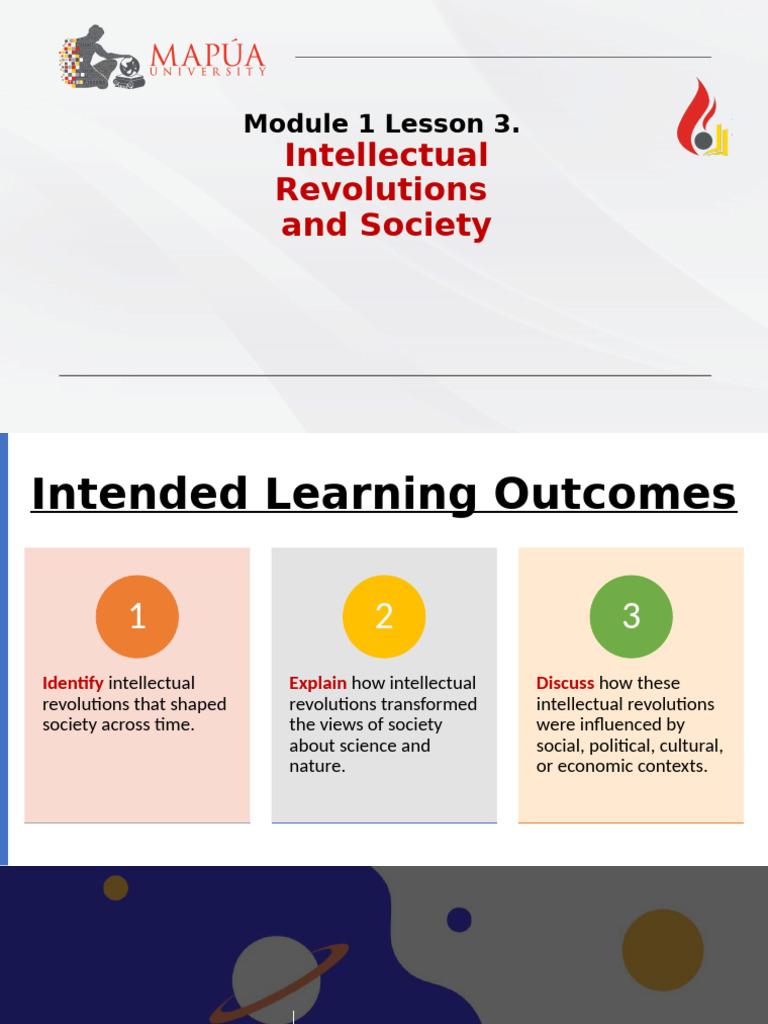 MAPÚA UNIVERSITY

Module 1 Lesson 3.
Intellectual Revolutions and Society

Intended Learning Outcomes

1

Identify intellectual revolutions that shaped society across time.

2

Explain how intellectual revolutions transformed the views of society about science and nature.

3

Discuss how these intellectual revolutions were influenced by social, political, cultural, or economic contexts.